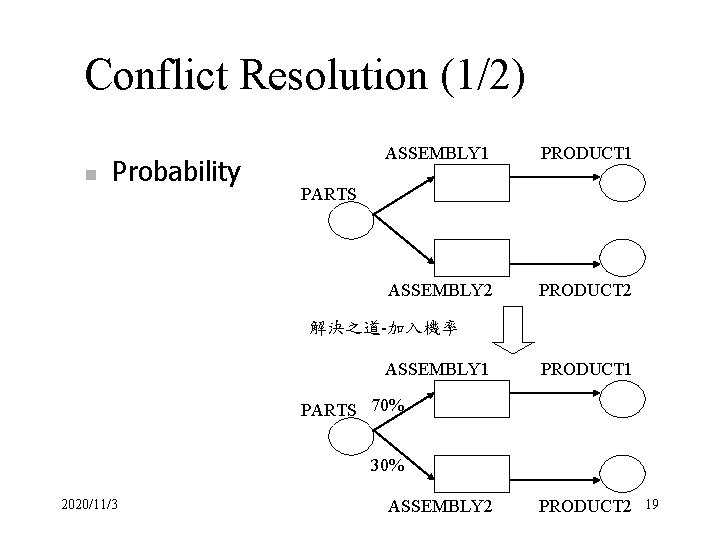 Conflict Resolution (1/2)

Probability

ASSEMBLY1 PRODUCT1

PARTS

ASSEMBLY2 PRODUCT2

解決之道-加入機率

ASSEMBLY1 PRODUCT1

PARTS 70%

30%

ASSEMBLY2 PRODUCT2

2020/11/3

19